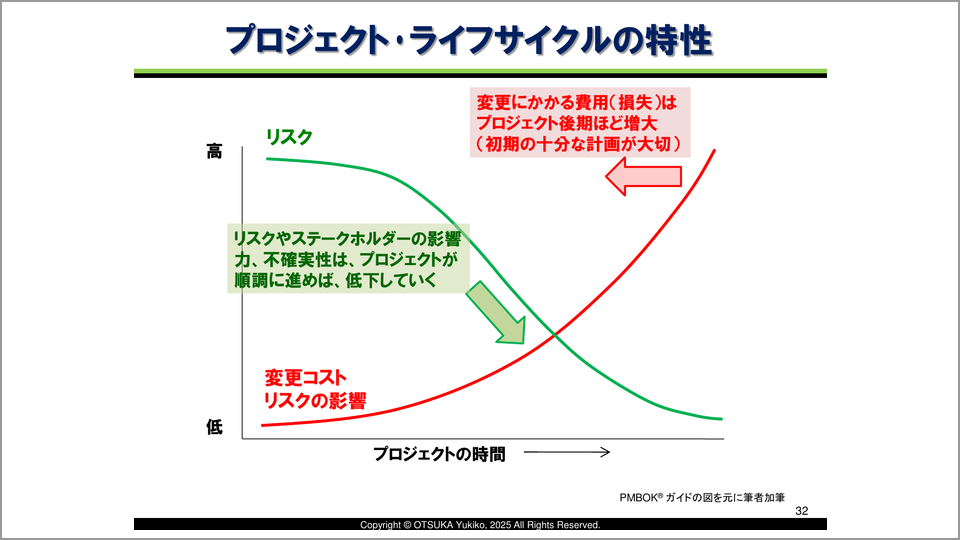 プロジェクト・ライフサイクルの特性

変更にかかる費用（損失）は
プロジェクト後期ほど増大
（初期の十分な計画が大切）

高

リスク

リスクやステークホルダーの影響力、不確実性は、プロジェクトが順調に進めば、低下していく

変更コスト
リスクの影響

低

プロジェクトの時間

PMBOK® ガイドの図を元に筆者加筆

32

Copyright © OTSUKA Yukiko, 2025 All Rights Reserved.